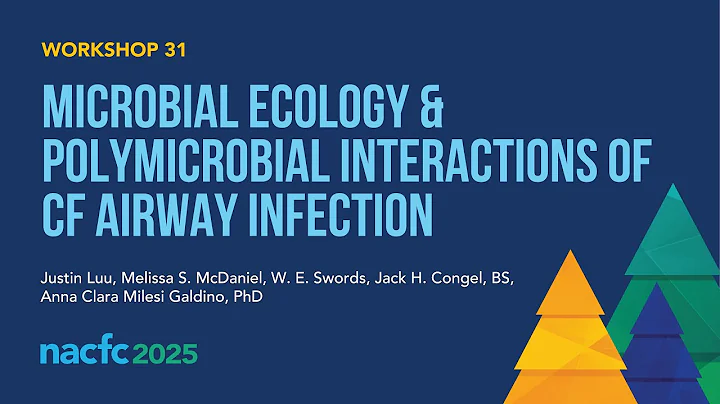 WORKSHOP 31

MICROBIAL ECOLOGY & POLYMICROBIAL INTERACTIONS OF CF AIRWAY INFECTION

Justin Luu, Melissa S. McDaniel, W. E. Swords, Jack H. Congel, BS, Anna Clara Milesi Galdino, PhD

nacfc 2025